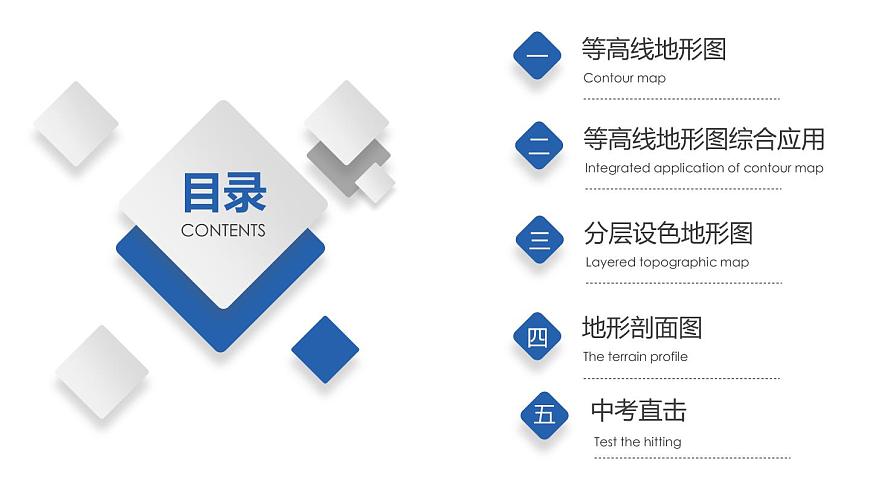 目录
CONTENTS

一 等高线地形图
Contour map

二 等高线地形图综合应用
Integrated application of contour map

三 分层设色地形图
Layered topographic map

四 地形剖面图
The terrain profile

五 中考直击
Test the hitting